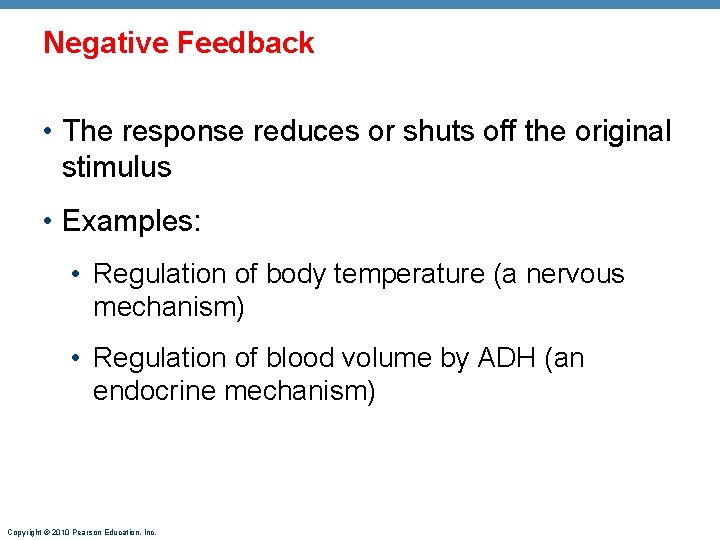 Negative Feedback

• The response reduces or shuts off the original stimulus

• Examples:

• Regulation of body temperature (a nervous mechanism)

• Regulation of blood volume by ADH (an endocrine mechanism)

Copyright © 2010 Pearson Education, Inc.